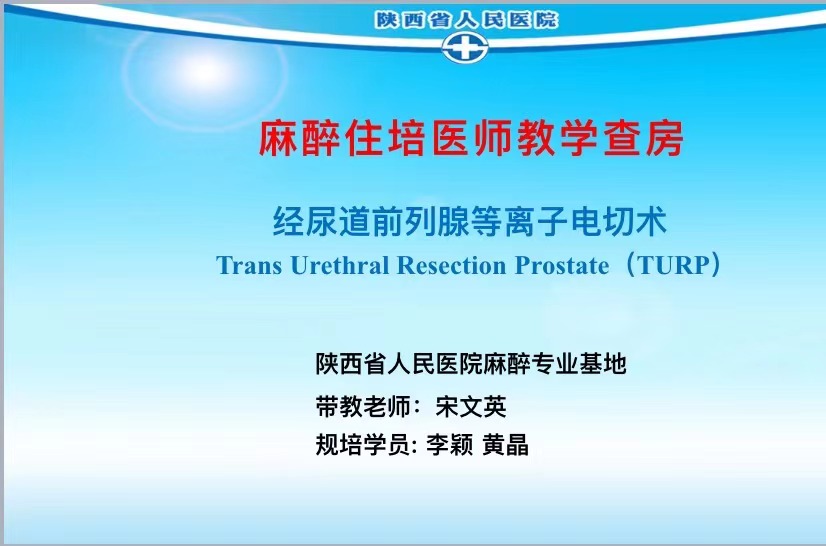 陕西省人民医院

麻醉住培医师教学查房

经尿道前列腺等离子电切术
Trans Urethral Resection Prostate（TURP）

陕西省人民医院麻醉专业基地
带教老师：宋文英
规培学员: 李颖 黄晶